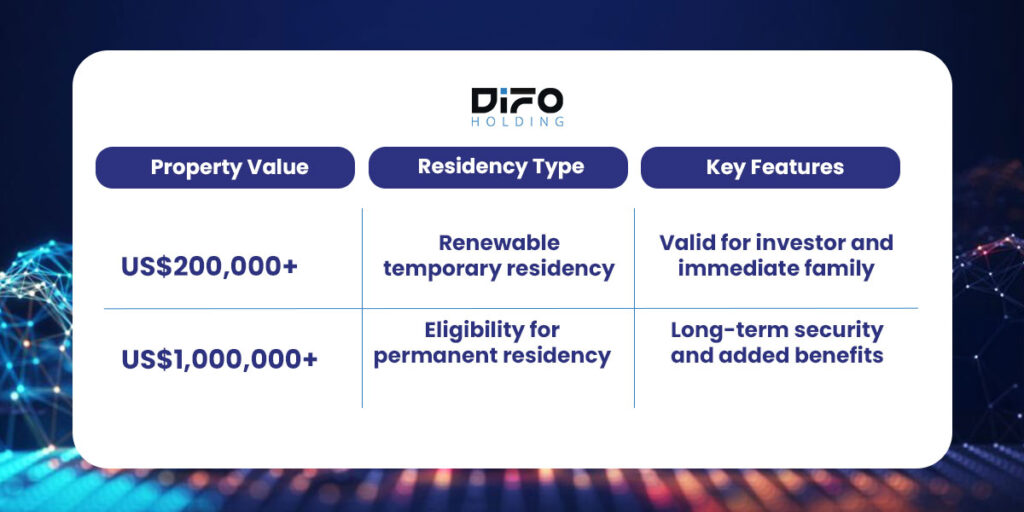 DIFO
HOLDING

| Property Value | Residency Type | Key Features |
|---|---|---|
| US$200,000+ | Renewable temporary residency | Valid for investor and immediate family |
| US$1,000,000+ | Eligibility for permanent residency | Long-term security and added benefits |